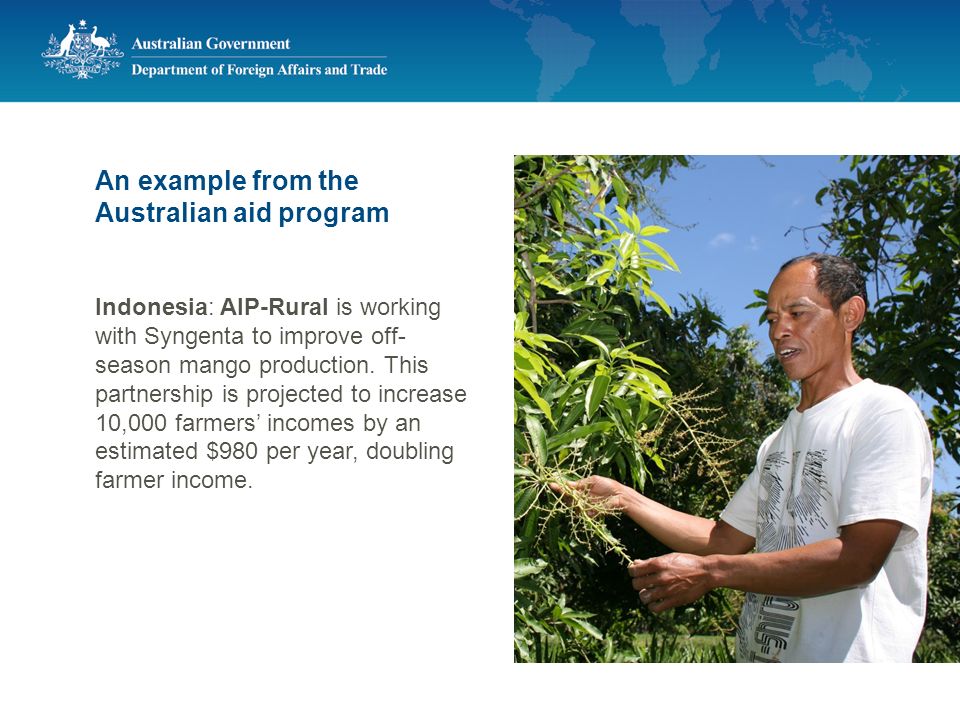 Australian Government
Department of Foreign Affairs and Trade

An example from the Australian aid program

Indonesia: AIP-Rural is working with Syngenta to improve off-season mango production. This partnership is projected to increase 10,000 farmers' incomes by an estimated $980 per year, doubling farmer income.